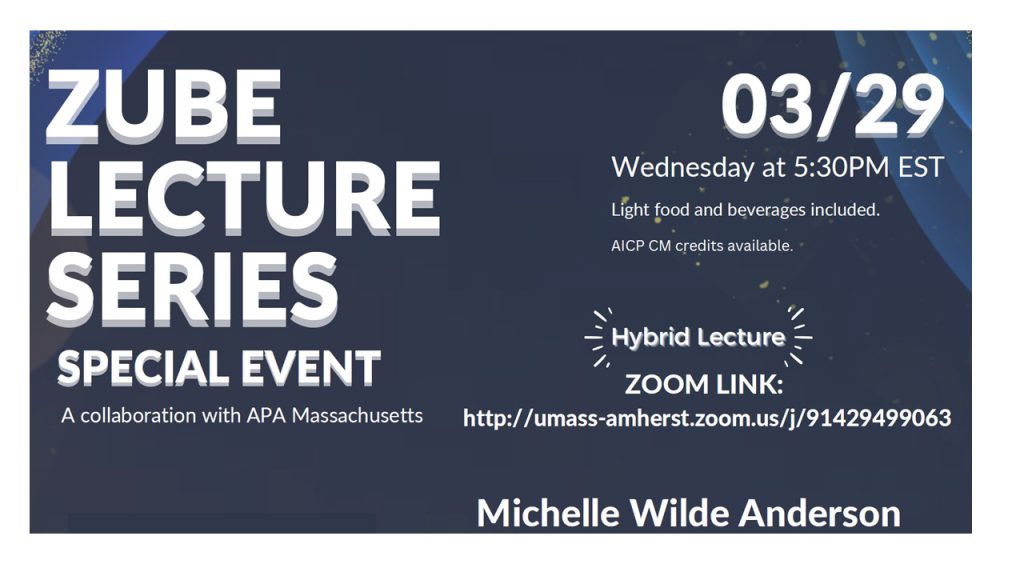 ZUBE LECTURE SERIES

SPECIAL EVENT

A collaboration with APA Massachusetts

03/29

Wednesday at 5:30PM EST

Light food and beverages included.

AICP CM credits available.

Hybrid Lecture

ZOOM LINK:
http://umass-amherst.zoom.us/j/91429499063

Michelle Wilde Anderson